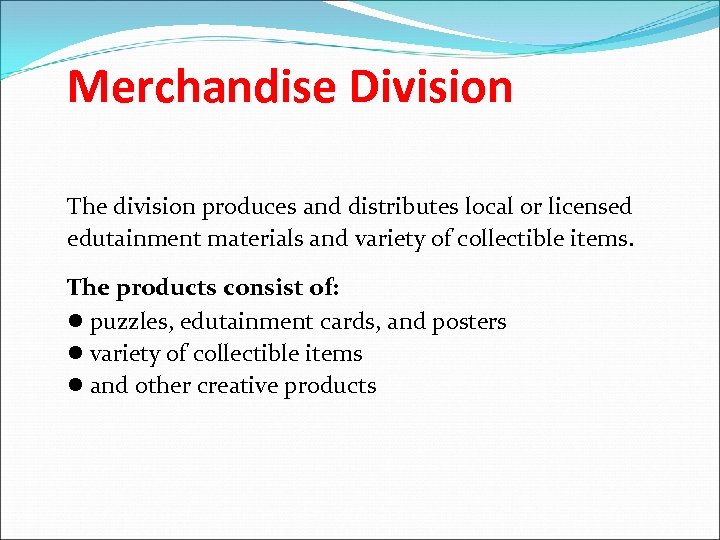 Merchandise Division

The division produces and distributes local or licensed edutainment materials and variety of collectible items.

The products consist of:
● puzzles, edutainment cards, and posters
● variety of collectible items
● and other creative products